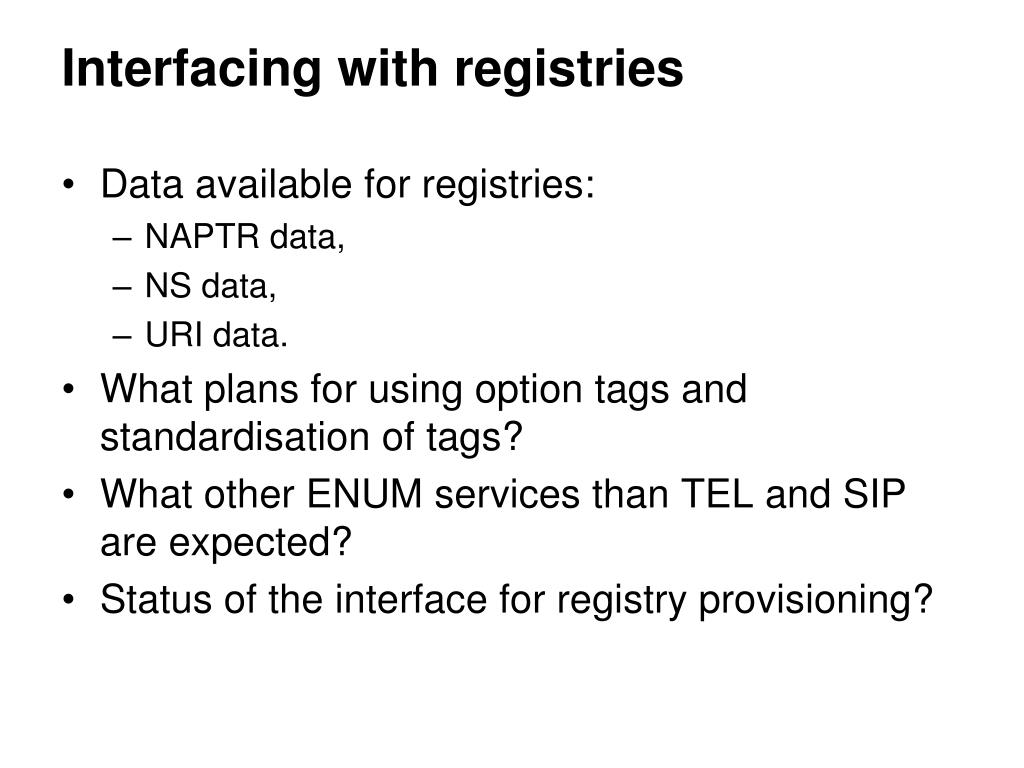 Interfacing with registries

• Data available for registries:
– NAPTR data,
– NS data,
– URI data.
• What plans for using option tags and standardisation of tags?
• What other ENUM services than TEL and SIP are expected?
• Status of the interface for registry provisioning?